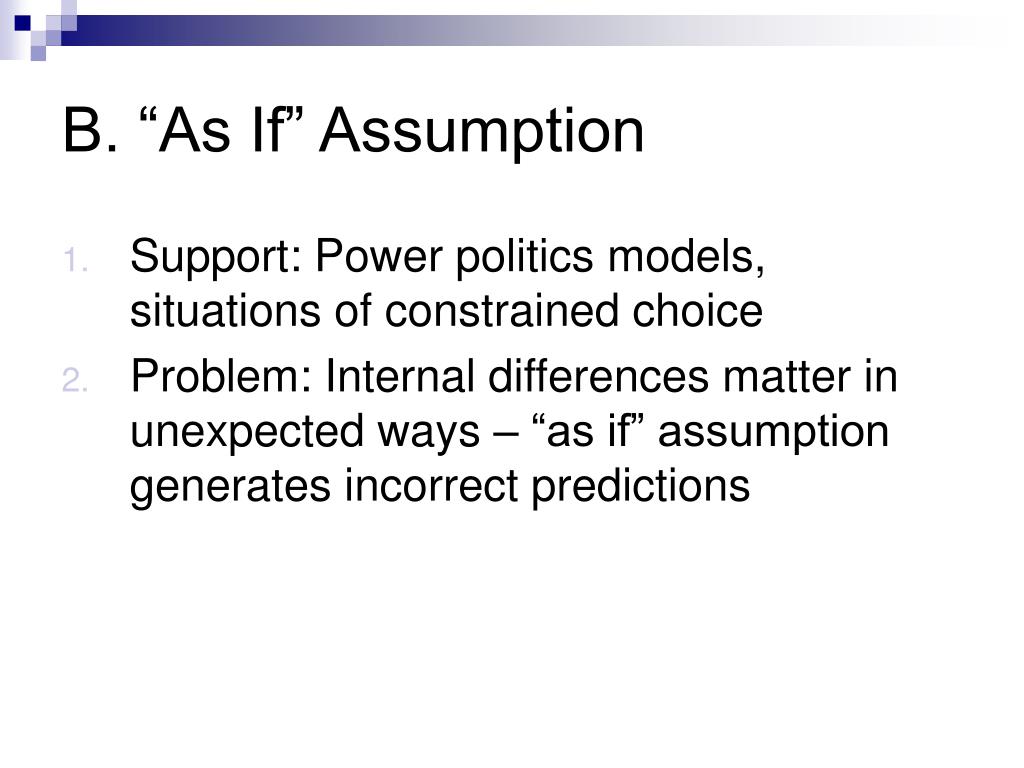 B. “As If” Assumption

1. Support: Power politics models, situations of constrained choice
2. Problem: Internal differences matter in unexpected ways – “as if” assumption generates incorrect predictions